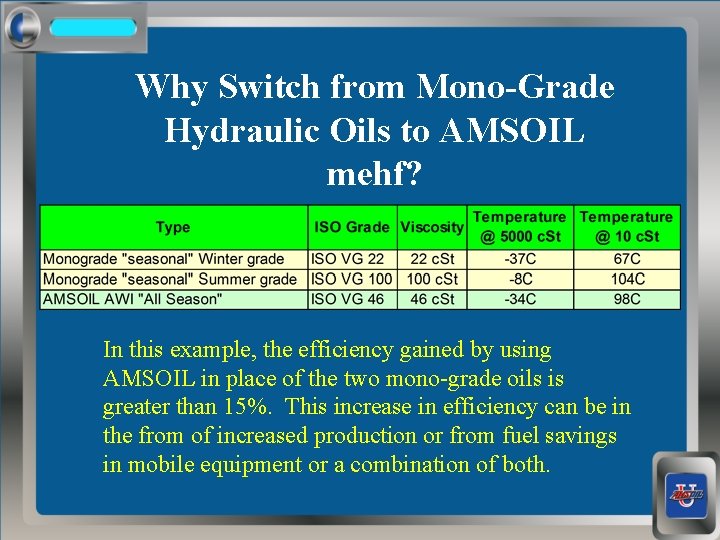 Why Switch from Mono-Grade Hydraulic Oils to AMSOIL mehf?

| Type | ISO Grade | Viscosity | Temperature @ 5000 cSt | Temperature @ 10 cSt |
|---|---|---|---|---|
| Monograde "seasonal" Winter grade | ISO VG 22 | 22 cSt | -37C | 67C |
| Monograde "seasonal" Summer grade | ISO VG 100 | 100 cSt | -8C | 104C |
| AMSOIL AWI "All Season" | ISO VG 46 | 46 cSt | -34C | 98C |

In this example, the efficiency gained by using AMSOIL in place of the two mono-grade oils is greater than 15%. This increase in efficiency can be in the from of increased production or from fuel savings in mobile equipment or a combination of both.

AMSOIL U